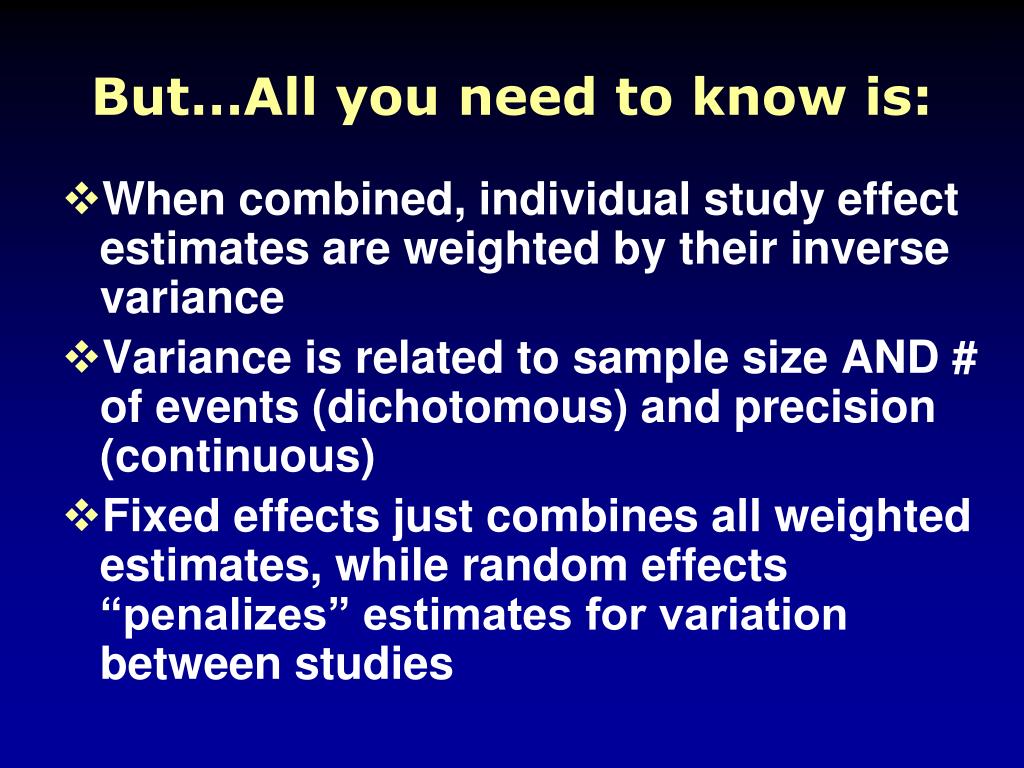 But…All you need to know is:

❖When combined, individual study effect estimates are weighted by their inverse variance

❖Variance is related to sample size AND # of events (dichotomous) and precision (continuous)

❖Fixed effects just combines all weighted estimates, while random effects “penalizes” estimates for variation between studies